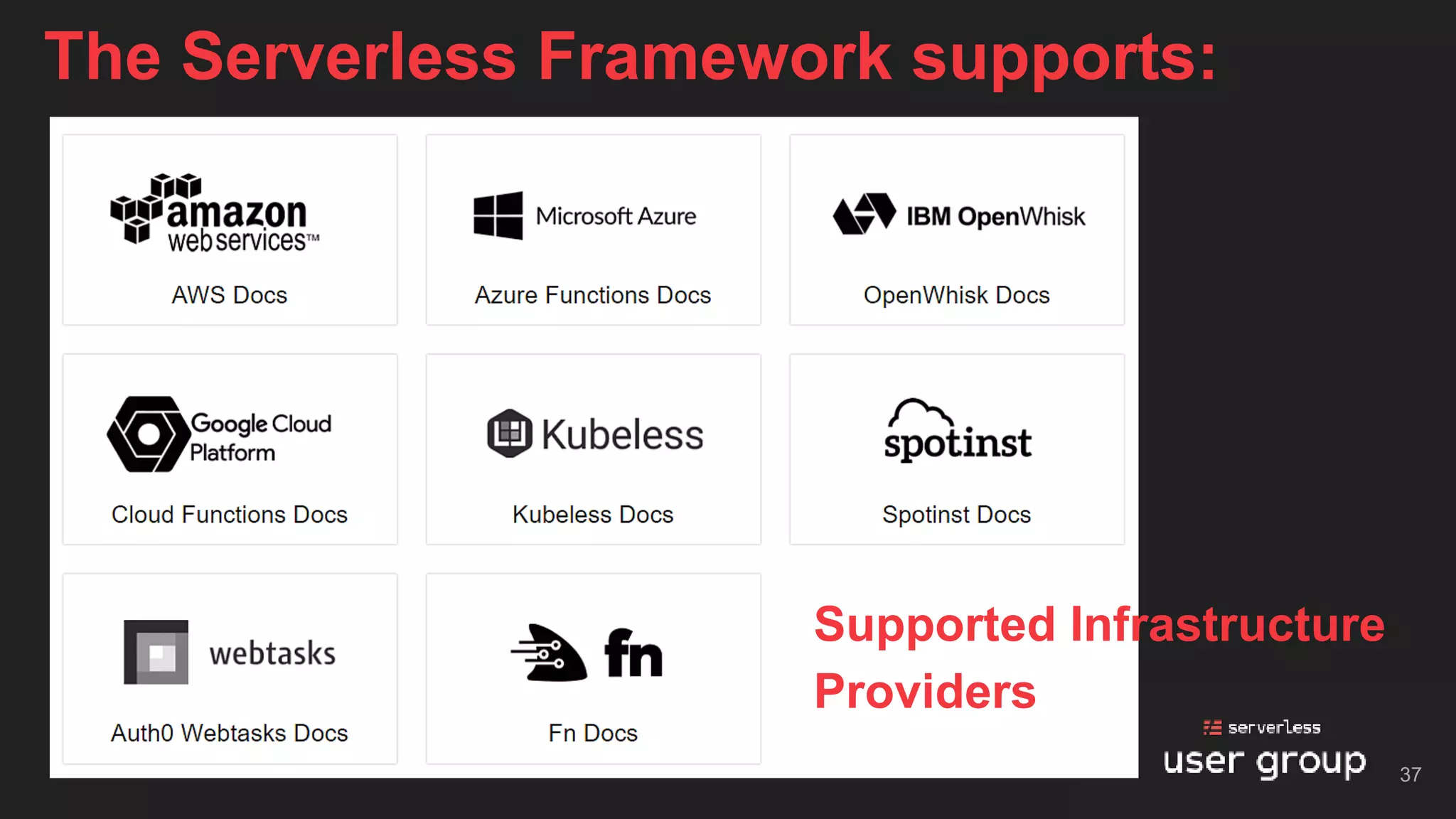 The Serverless Framework supports:

amazon web services™

AWS Docs

Microsoft Azure

Azure Functions Docs

IBM OpenWhisk

OpenWhisk Docs

Google Cloud Platform

Cloud Functions Docs

Kubeless

Kubeless Docs

spotinst

Spotinst Docs

webtasks

Auth0 Webtasks Docs

fn

Fn Docs

Supported Infrastructure Providers

serverless

user group

37